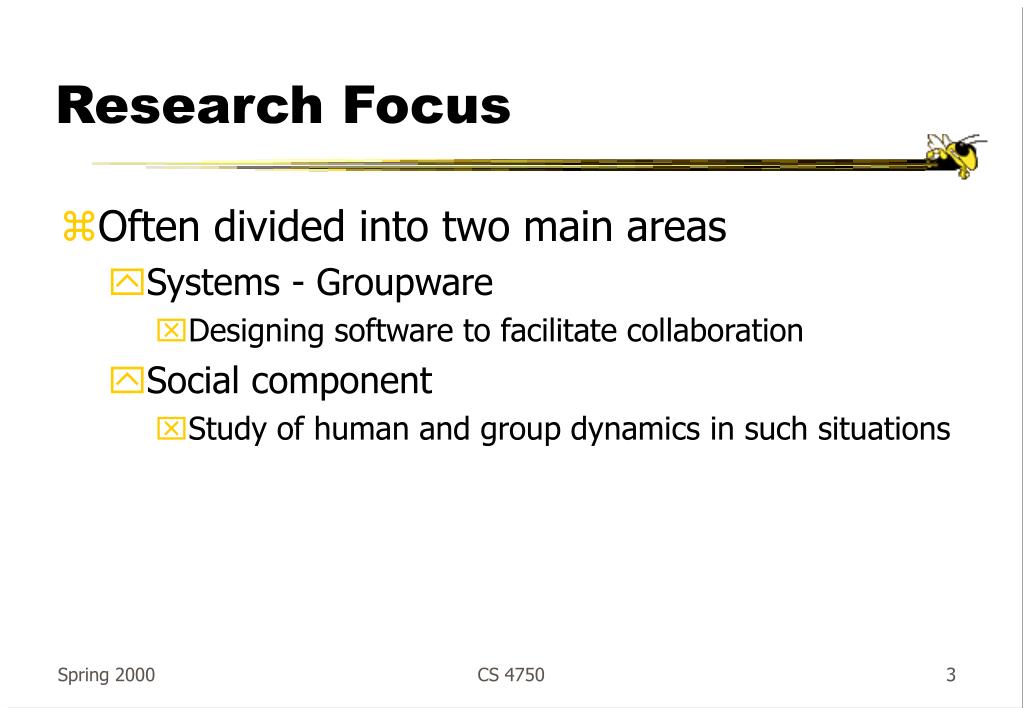 Research Focus

Often divided into two main areas

Systems - Groupware

Designing software to facilitate collaboration

Social component

Study of human and group dynamics in such situations

Spring 2000 CS 4750 3